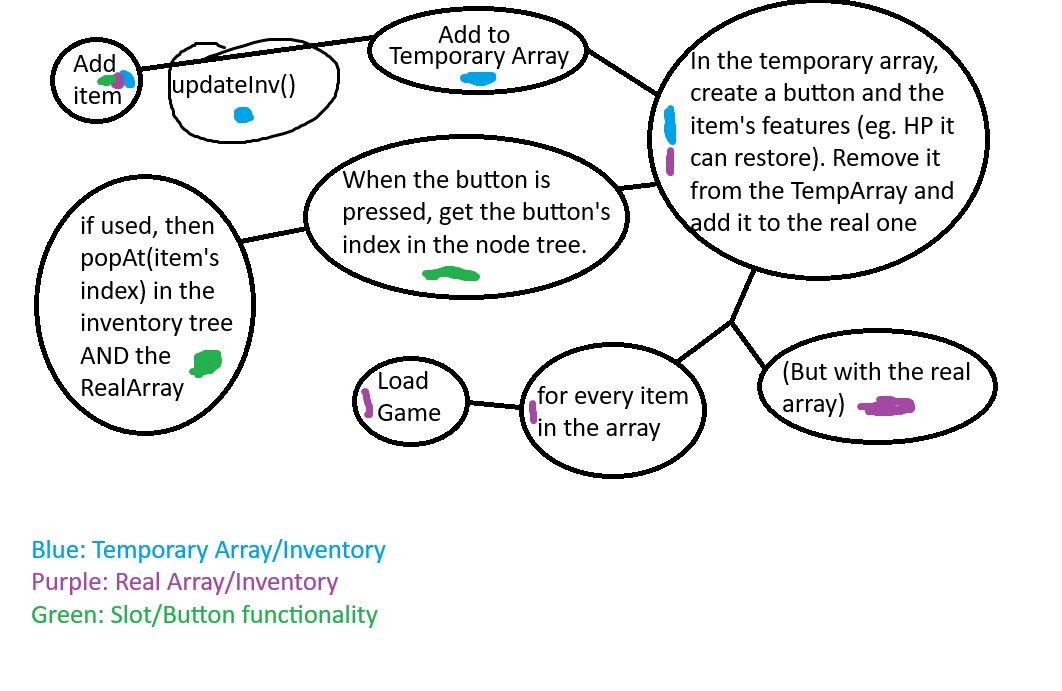 Add item

updateInv()

Add to Temporary Array

In the temporary array, create a button and the item's features (eg. HP it can restore). Remove it from the TempArray and add it to the real one

When the button is pressed, get the button's index in the node tree.

if used, then popAt(item's index) in the inventory tree AND the RealArray

Load Game

for every item in the array

(But with the real array)

Blue: Temporary Array/Inventory
Purple: Real Array/Inventory
Green: Slot/Button functionality